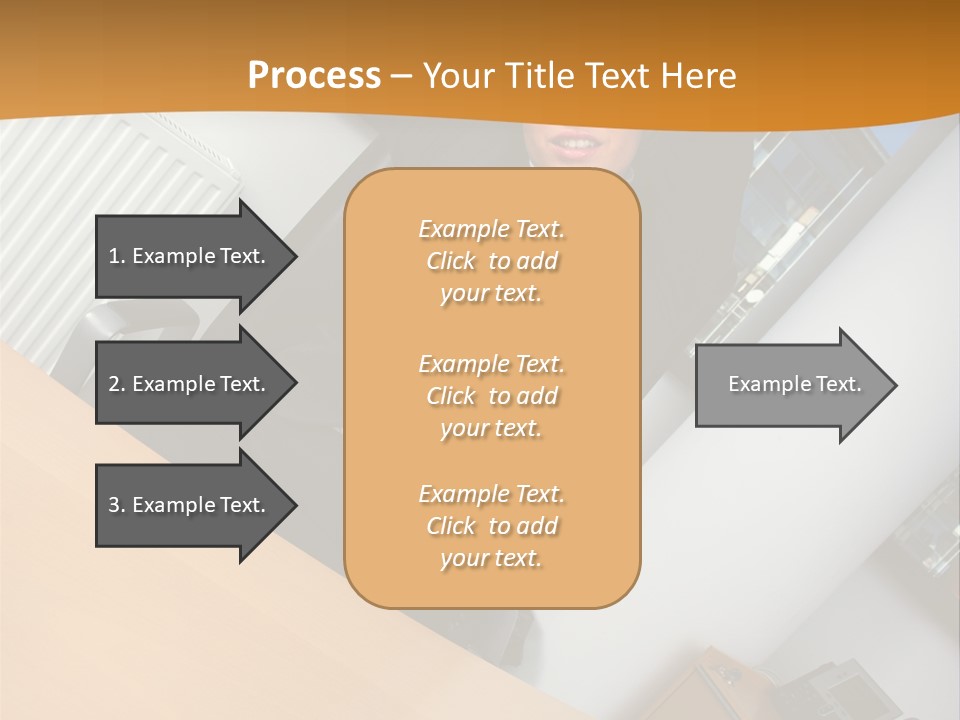 Process – Your Title Text Here

1. Example Text.

2. Example Text.

3. Example Text.

Example Text. Click to add your text.

Example Text. Click to add your text.

Example Text. Click to add your text.

Example Text.